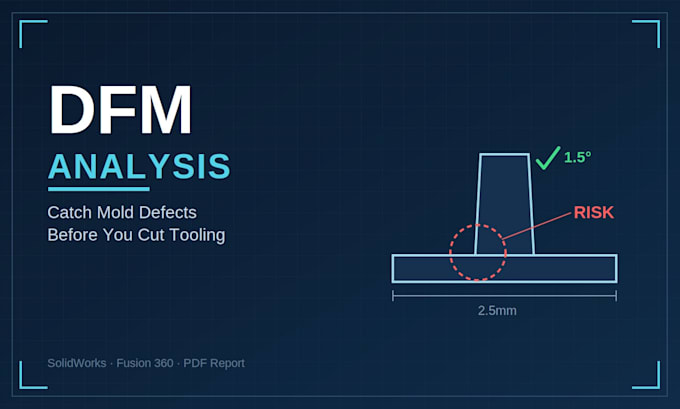 DFM
ANALYSIS
Catch Mold Defects
Before You Cut Tooling

1.5°
RISK
2.5mm

SolidWorks · Fusion 360 · PDF Report